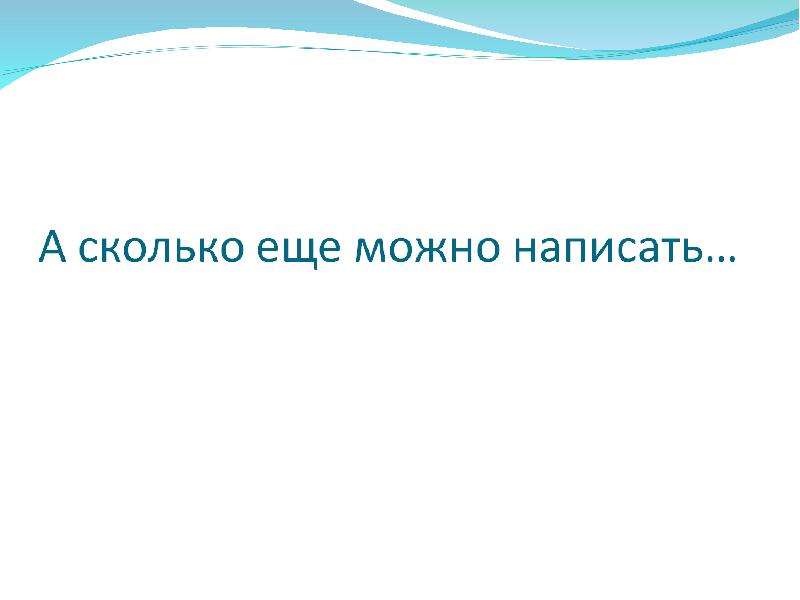 А сколько еще можно написать…